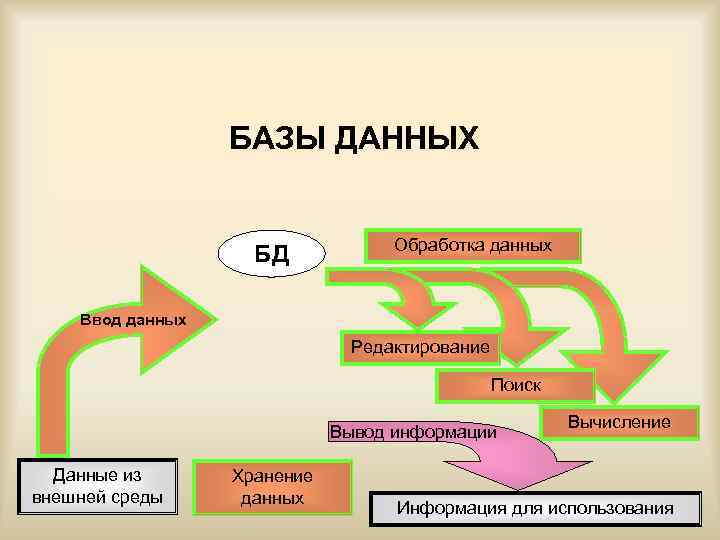 БАЗЫ ДАННЫХ

БД

Обработка данных

Ввод данных

Редактирование

Поиск

Вычисление

Вывод информации

Данные из внешней среды

Хранение данных

Информация для использования